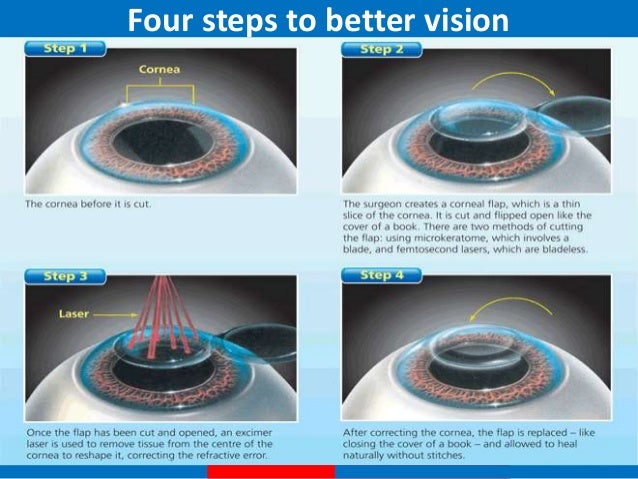 Four steps to better vision

Step 1

Cornea

The cornea before it is cut.

Step 2

The surgeon creates a corneal flap, which is a thin slice of the cornea. It is cut and flipped open like the cover of a book. There are two methods of cutting the flap: using microkeratome, which involves a blade, and femtosecond lasers, which are bladeless.

Step 3

Laser

Once the flap has been cut and opened, an excimer laser is used to remove tissue from the centre of the cornea to reshape it, correcting the refractive error.

Step 4

After correcting the cornea, the flap is replaced – like closing the cover of a book – and allowed to heal naturally without stitches.